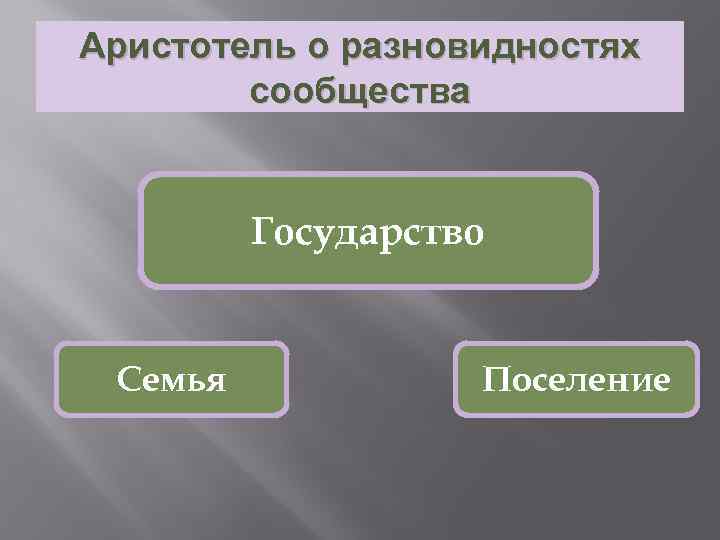 Аристотель о разновидностях сообщества

Государство

Семья

Поселение